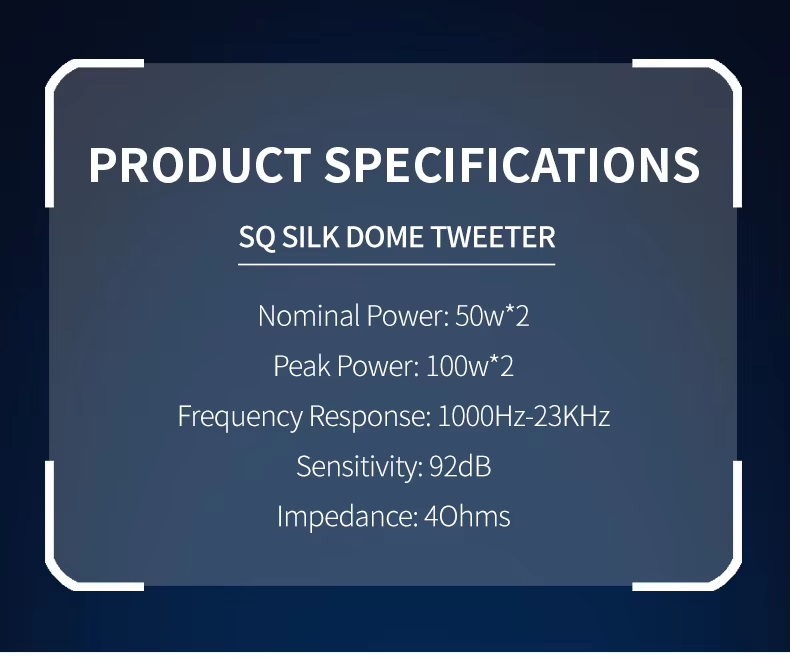 PRODUCT SPECIFICATIONS

SQ SILK DOME TWEETER

Nominal Power: 50w*2

Peak Power: 100w*2

Frequency Response: 1000Hz-23KHz

Sensitivity: 92dB

Impedance: 4Ohms